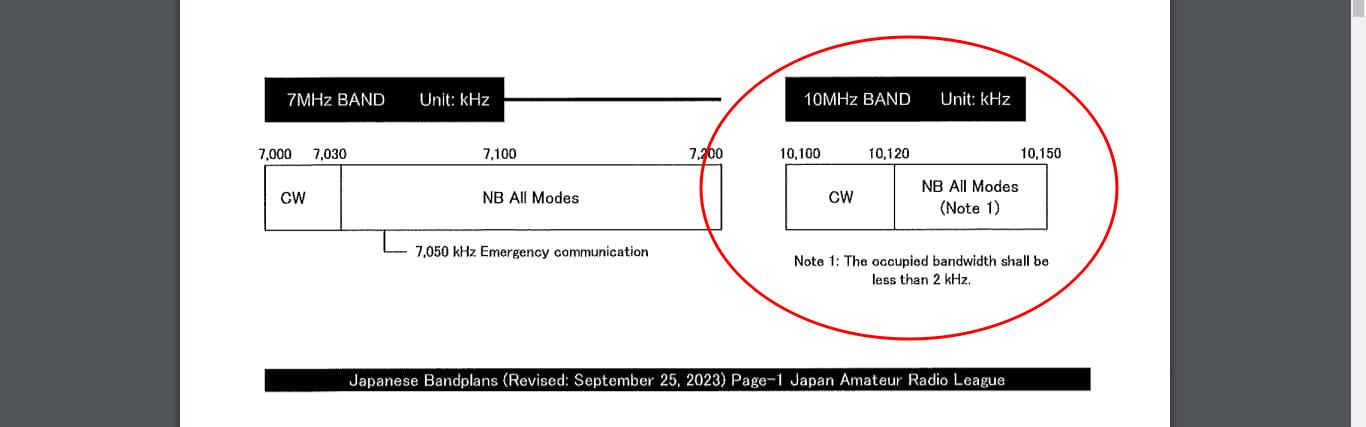 7MHz BAND Unit: kHz

7,000 7,030 7,100 7,200

CW

NB All Modes

7,050 kHz Emergency communication

10MHz BAND Unit: kHz

10,100 10,120 10,150

CW

NB All Modes (Note 1)

Note 1: The occupied bandwidth shall be less than 2 kHz.

Japanese Bandplans (Revised: September 25, 2023) Page-1 Japan Amateur Radio League